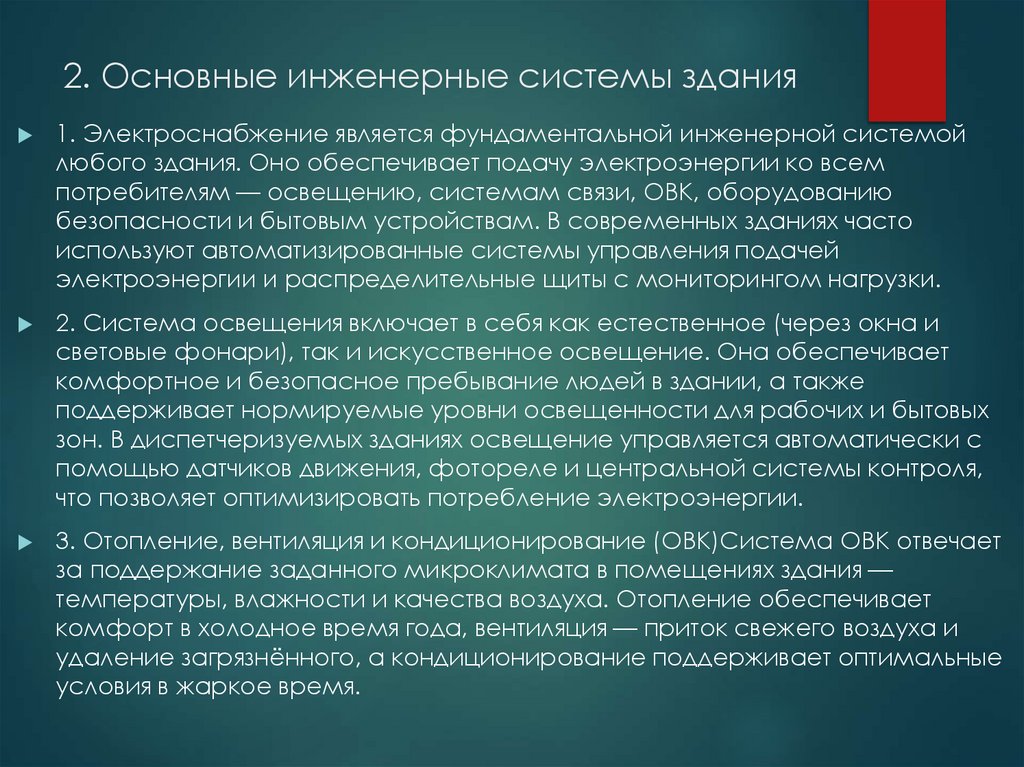 2. Основные инженерные системы здания

1. Электроснабжение является фундаментальной инженерной системой любого здания. Оно обеспечивает подачу электроэнергии ко всем потребителям — освещению, системам связи, ОВК, оборудованию безопасности и бытовым устройствам. В современных зданиях часто используют автоматизированные системы управления подачей электроэнергии и распределительные щиты с мониторингом нагрузки.

2. Система освещения включает в себя как естественное (через окна и световые фонари), так и искусственное освещение. Она обеспечивает комфортное и безопасное пребывание людей в здании, а также поддерживает нормируемые уровни освещенности для рабочих и бытовых зон. В диспетчеризуемых зданиях освещение управляется автоматически с помощью датчиков движения, фотореле и центральной системы контроля, что позволяет оптимизировать потребление электроэнергии.

3. Отопление, вентиляция и кондиционирование (ОВК)Система ОВК отвечает за поддержание заданного микроклимата в помещениях здания — температуры, влажности и качества воздуха. Отопление обеспечивает комфорт в холодное время года, вентиляция — приток свежего воздуха и удаление загрязнённого, а кондиционирование поддерживает оптимальные условия в жаркое время.